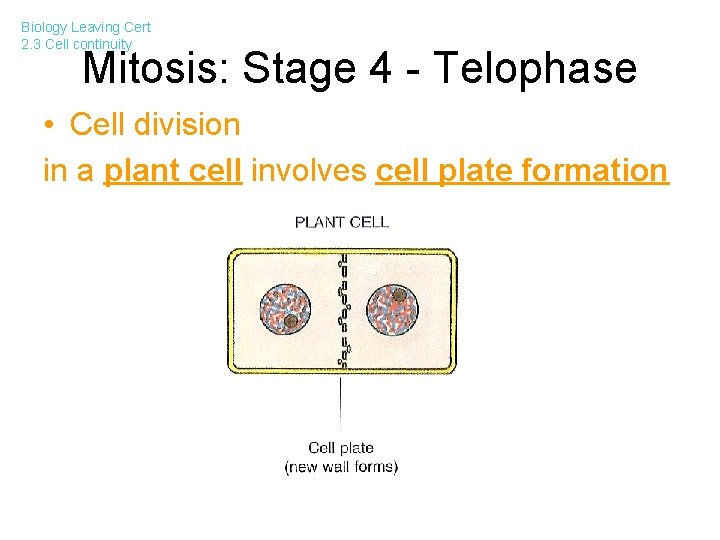 Biology Leaving Cert
2.3 Cell continuity

Mitosis: Stage 4 - Telophase

• Cell division
in a plant cell involves cell plate formation

PLANT CELL

Cell plate
(new wall forms)